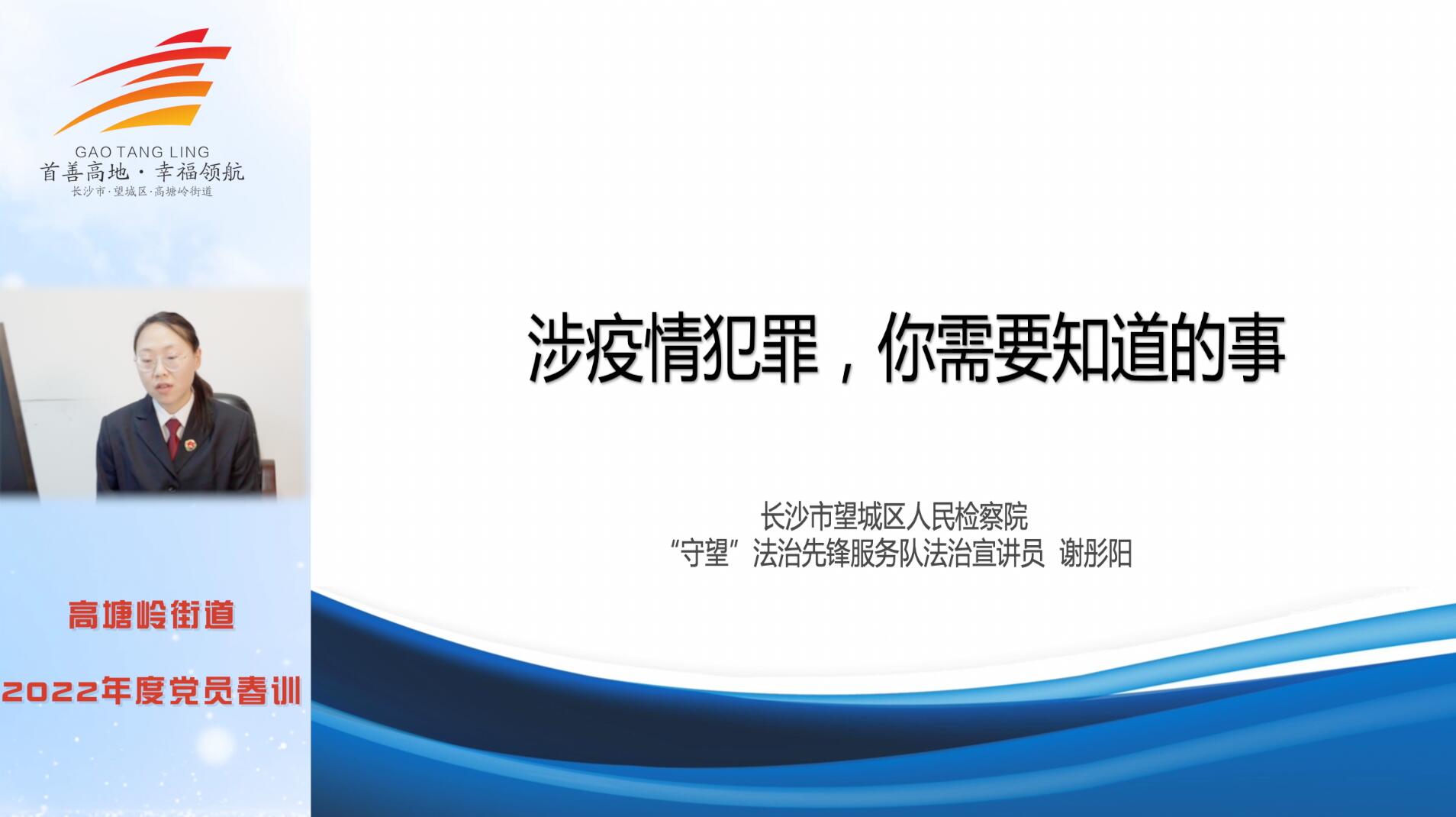 GAO TANG LING
首善高地·幸福领航
长沙市·望城区·高塘岭街道

高塘岭街道

2022年度党员春训

涉疫情犯罪，你需要知道的事

长沙市望城区人民检察院
“守望”法治先锋服务队法治宣讲员 谢彤阳